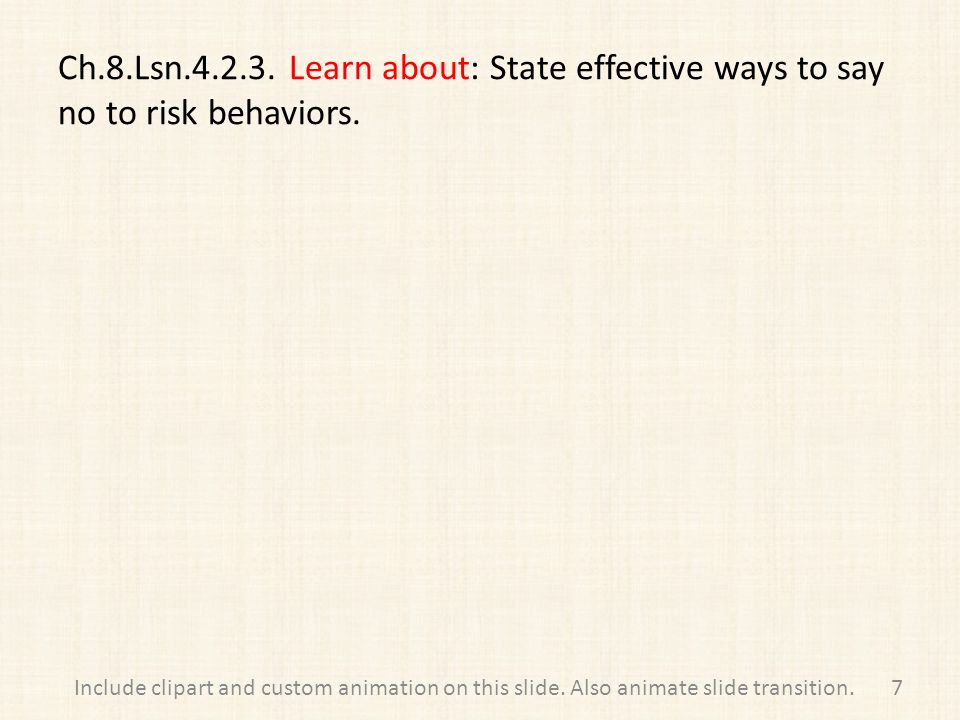 Ch.8.Lsn.4.2.3. Learn about: State effective ways to say no to risk behaviors.

Include clipart and custom animation on this slide. Also animate slide transition. 7